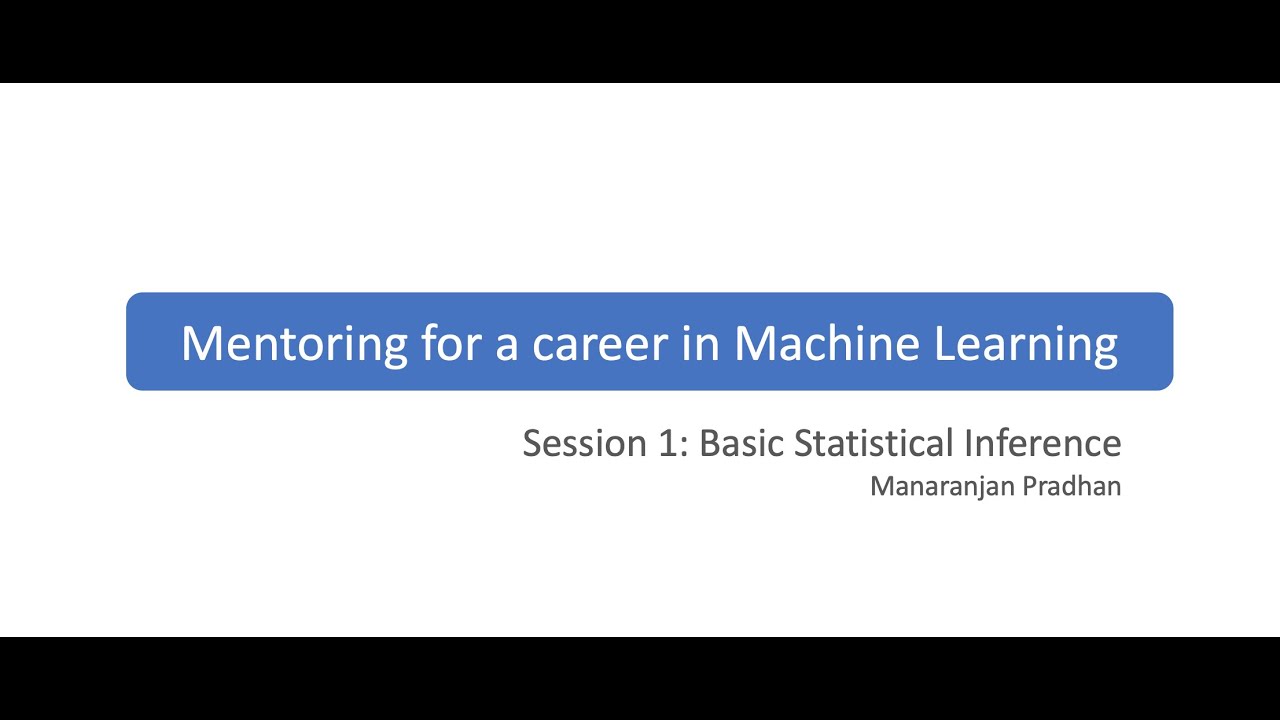 Mentoring for a career in Machine Learning

Session 1: Basic Statistical Inference
Manaranjan Pradhan